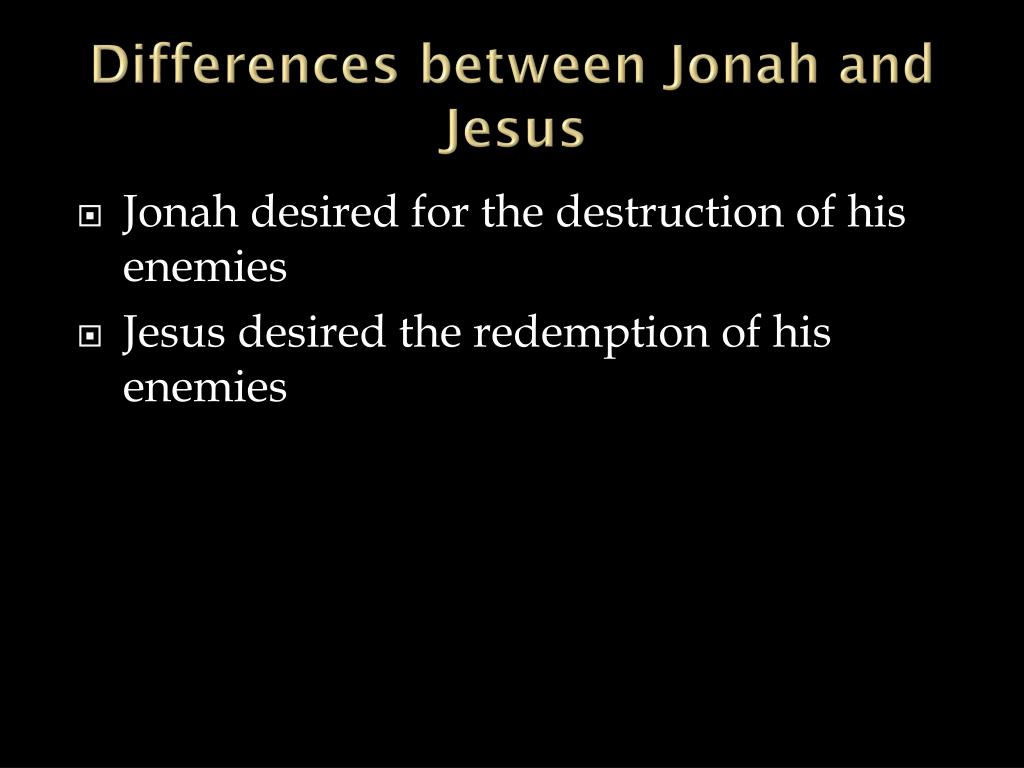 Differences between Jonah and Jesus

Jonah desired for the destruction of his enemies

Jesus desired the redemption of his enemies